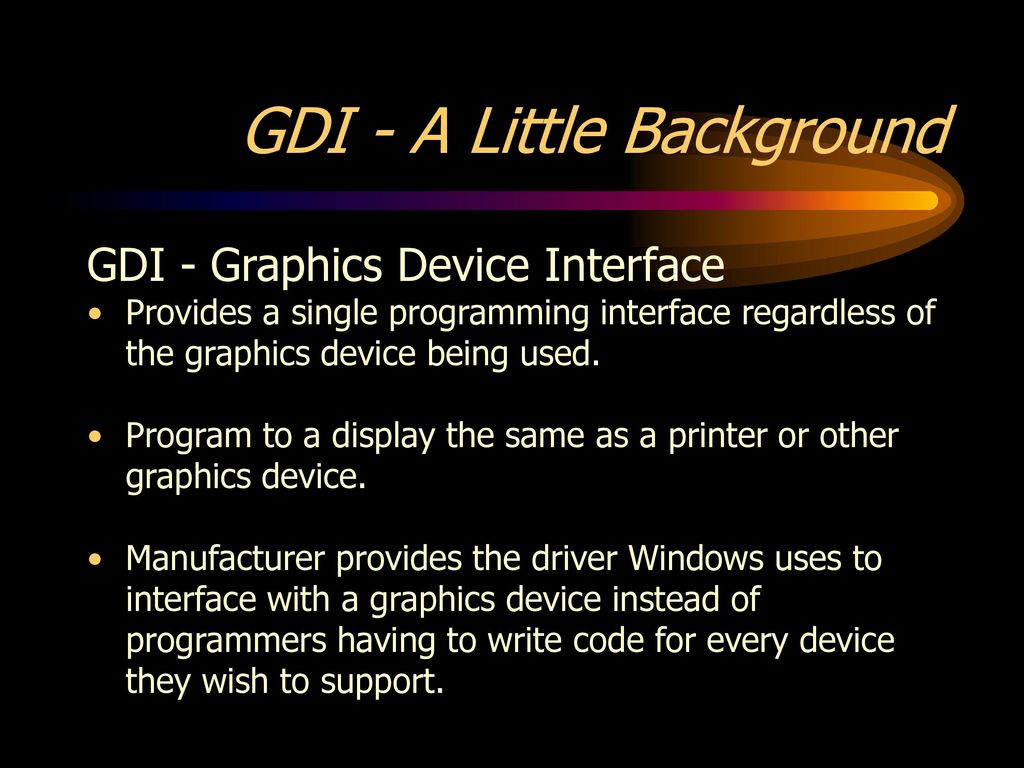 GDI - A Little Background

GDI - Graphics Device Interface

• Provides a single programming interface regardless of the graphics device being used.

• Program to a display the same as a printer or other graphics device.

• Manufacturer provides the driver Windows uses to interface with a graphics device instead of programmers having to write code for every device they wish to support.